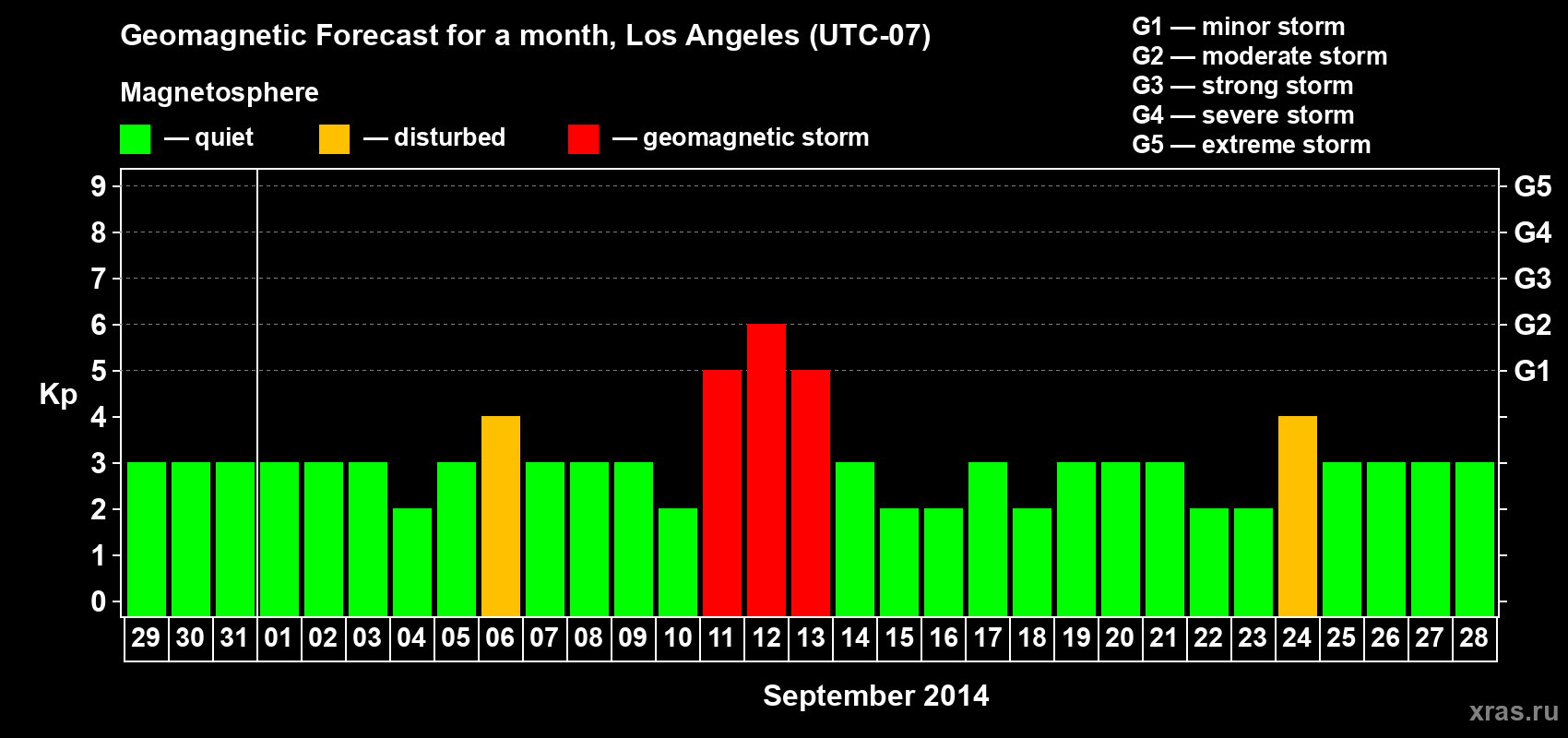 Geomagnetic Forecast for a month, Los Angeles (UTC-07)

Magnetosphere

— quiet — disturbed — geomagnetic storm

G1 — minor storm
G2 — moderate storm
G3 — strong storm
G4 — severe storm
G5 — extreme storm

Kp

9 8 7 6 5 4 3 2 1 0

G5 G4 G3 G2 G1

29 30 31 01 02 03 04 05 06 07 08 09 10 11 12 13 14 15 16 17 18 19 20 21 22 23 24 25 26 27 28

September 2014

xras.ru